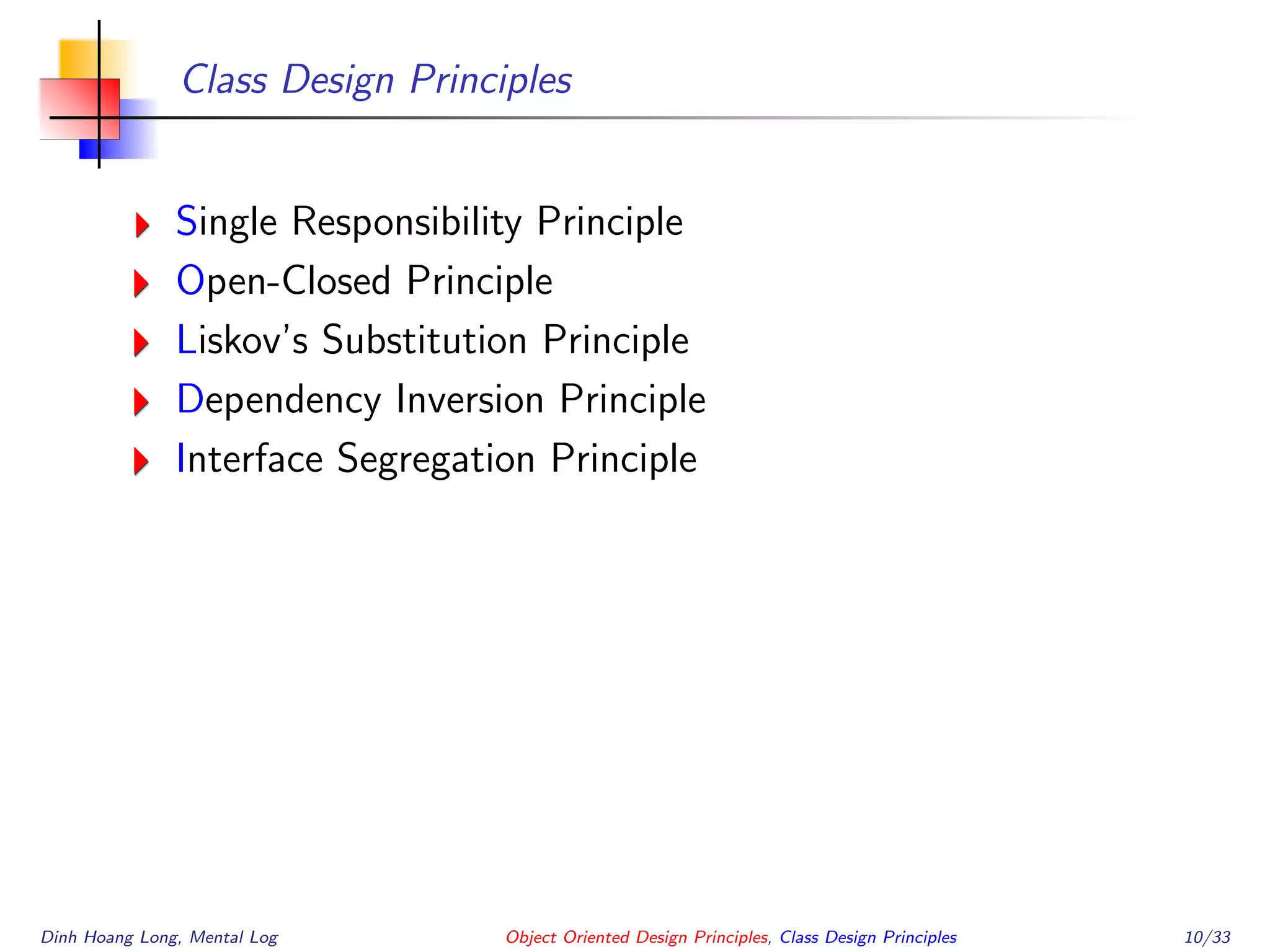 Class Design Principles

Single Responsibility Principle
Open-Closed Principle
Liskov's Substitution Principle
Dependency Inversion Principle
Interface Segregation Principle

Dinh Hoang Long, Mental Log
Object Oriented Design Principles, Class Design Principles
10/33